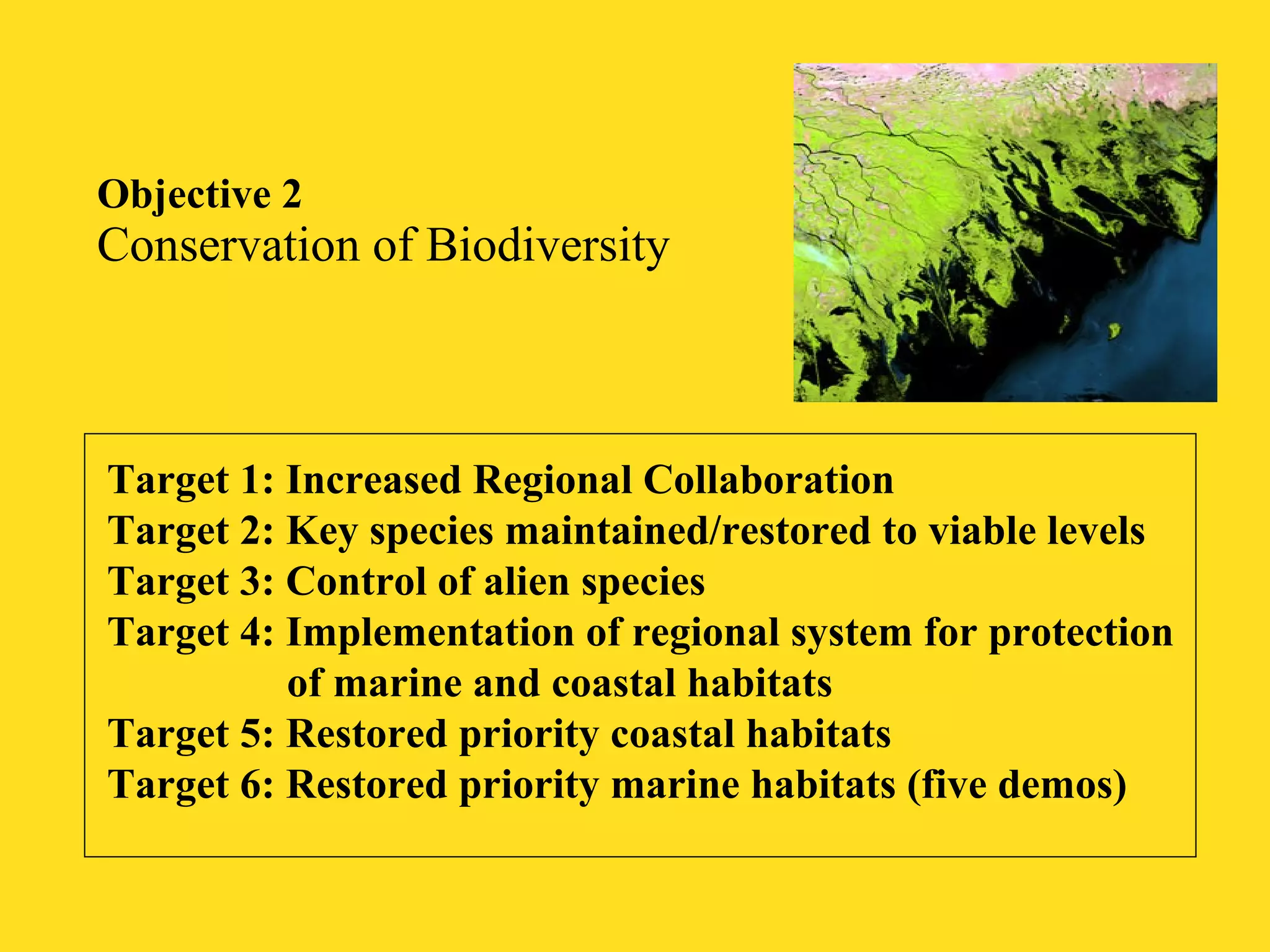 Objective 2
Conservation of Biodiversity

Target 1: Increased Regional Collaboration
Target 2: Key species maintained/restored to viable levels
Target 3: Control of alien species
Target 4: Implementation of regional system for protection of marine and coastal habitats
Target 5: Restored priority coastal habitats
Target 6: Restored priority marine habitats (five demos)